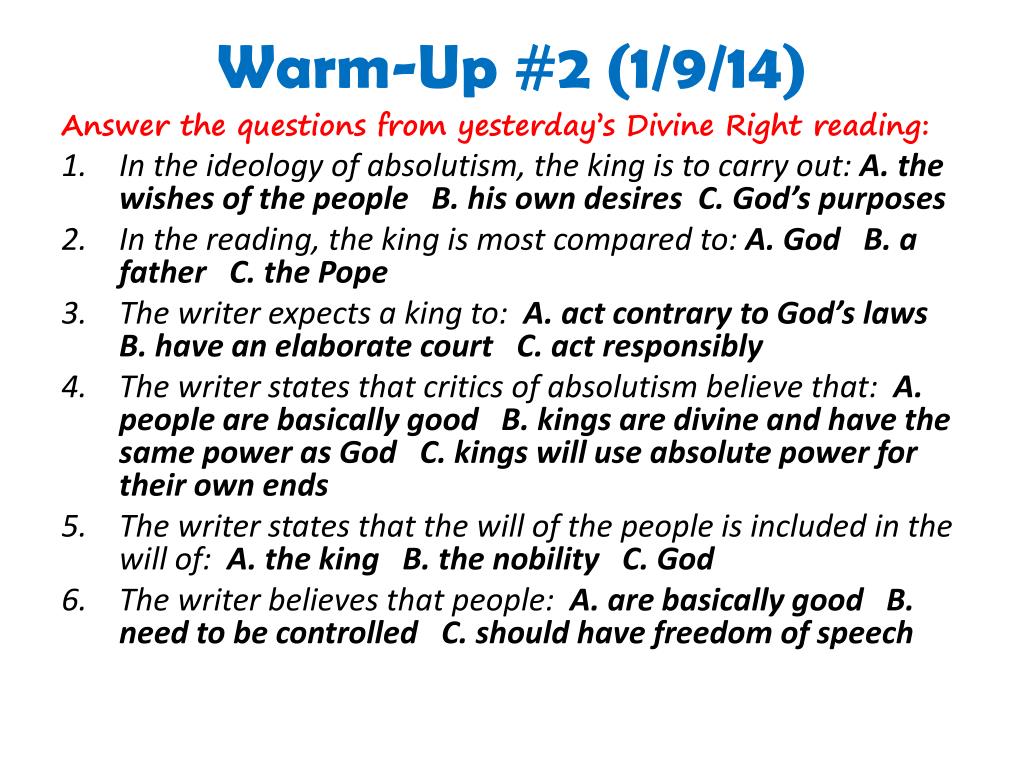 Warm-Up #2 (1/9/14)

Answer the questions from yesterday's Divine Right reading:

1. In the ideology of absolutism, the king is to carry out: A. the wishes of the people B. his own desires C. God's purposes
2. In the reading, the king is most compared to: A. God B. a father C. the Pope
3. The writer expects a king to: A. act contrary to God's laws B. have an elaborate court C. act responsibly
4. The writer states that critics of absolutism believe that: A. people are basically good B. kings are divine and have the same power as God C. kings will use absolute power for their own ends
5. The writer states that the will of the people is included in the will of: A. the king B. the nobility C. God
6. The writer believes that people: A. are basically good B. need to be controlled C. should have freedom of speech